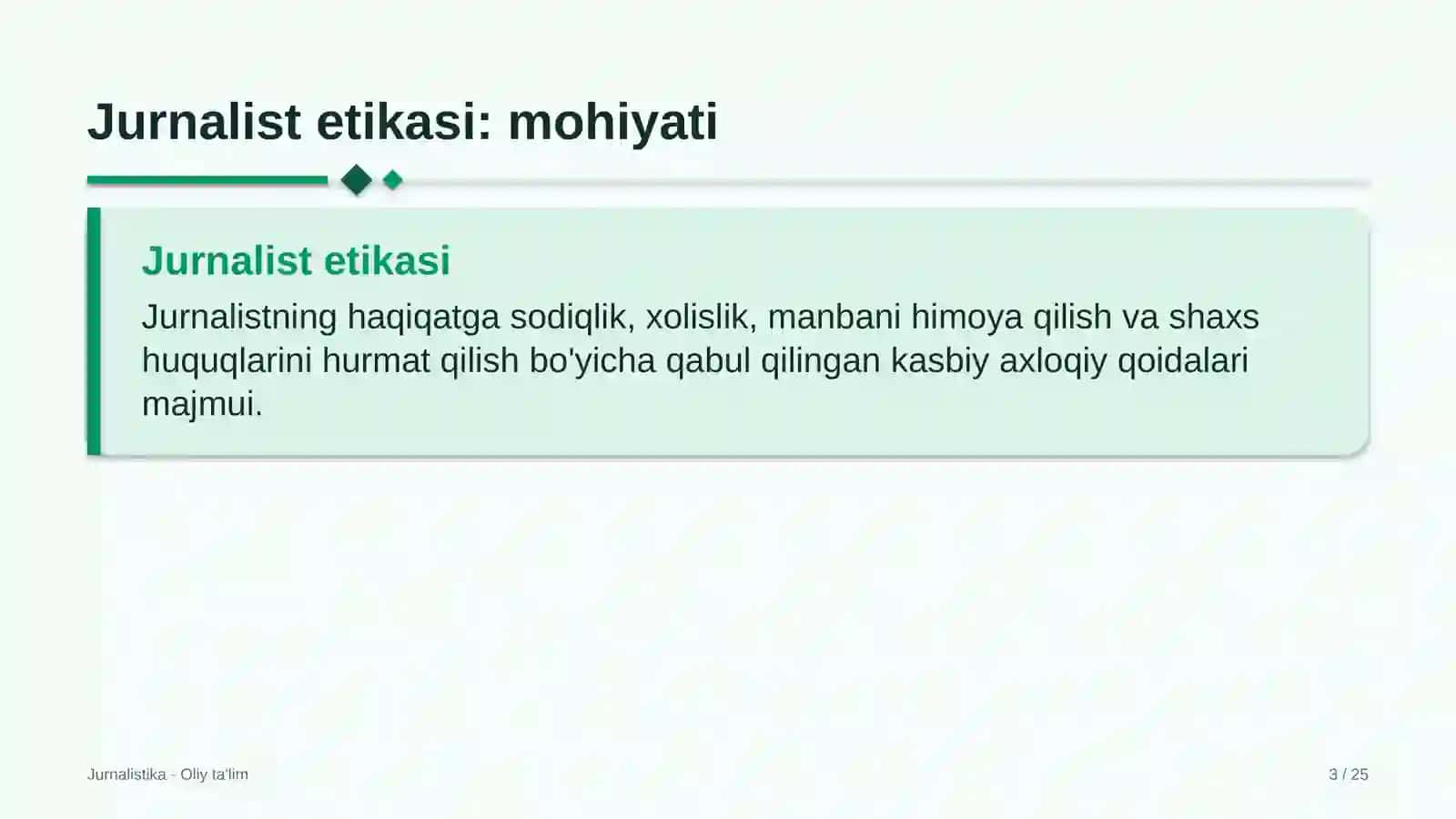 Jurnalist etikasi: mohiyati

Jurnalist etikasi

Jurnalistning haqiqatga sodiqlik, xolislik, manbani himoya qilish va shaxs huquqlarini hurmat qilish bo'yicha qabul qilingan kasbiy axloqiy qoidalari majmui.

Jurnalistika - Oliy ta'lim

3 / 25